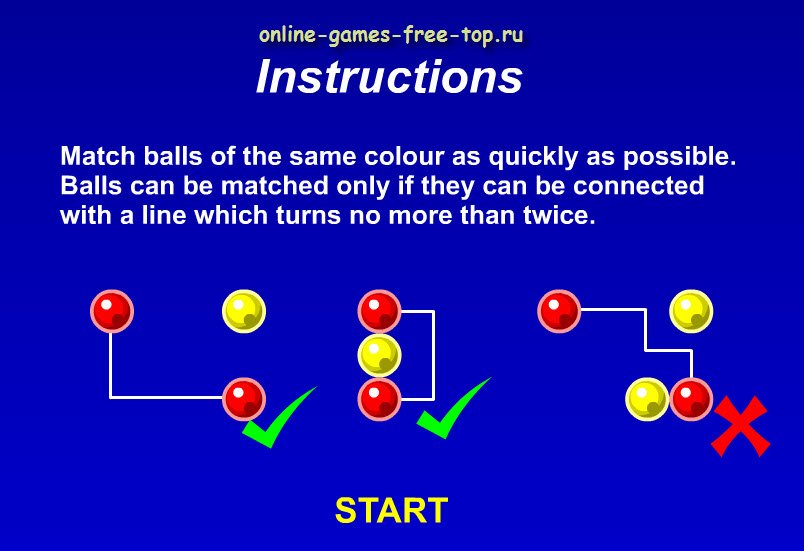 online-games-free-top.ru

Instructions

Match balls of the same colour as quickly as possible. Balls can be matched only if they can be connected with a line which turns no more than twice.

START